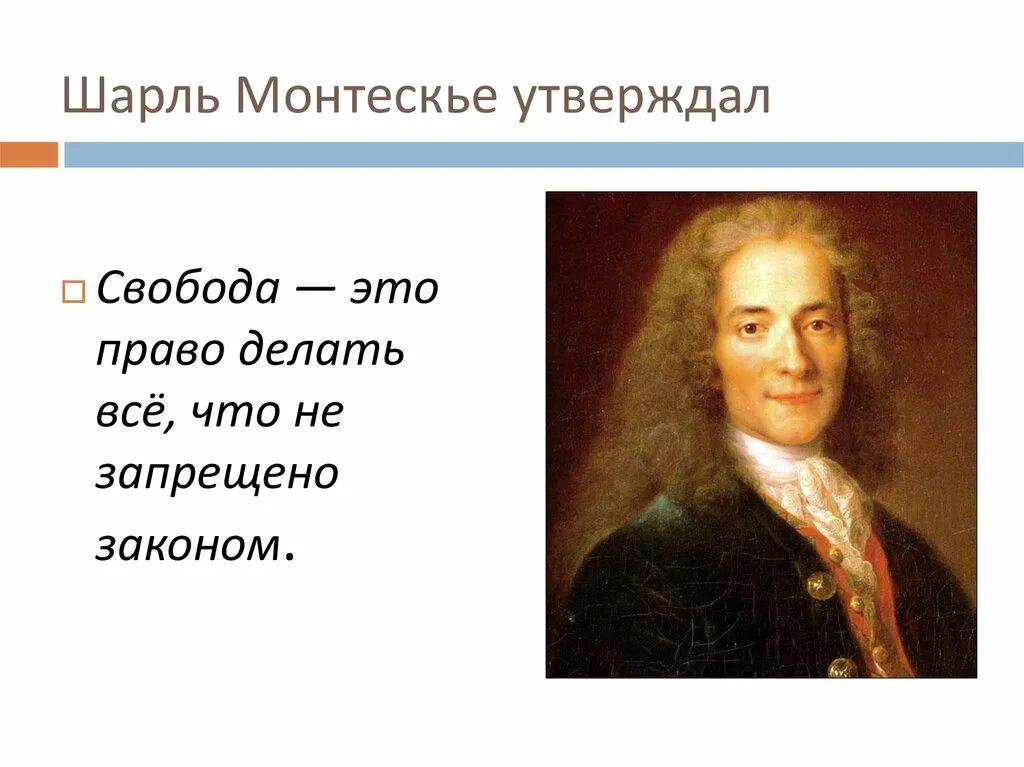 Шарль Монтескье утверждал

Свобода — это право делать всё, что не запрещено законом.